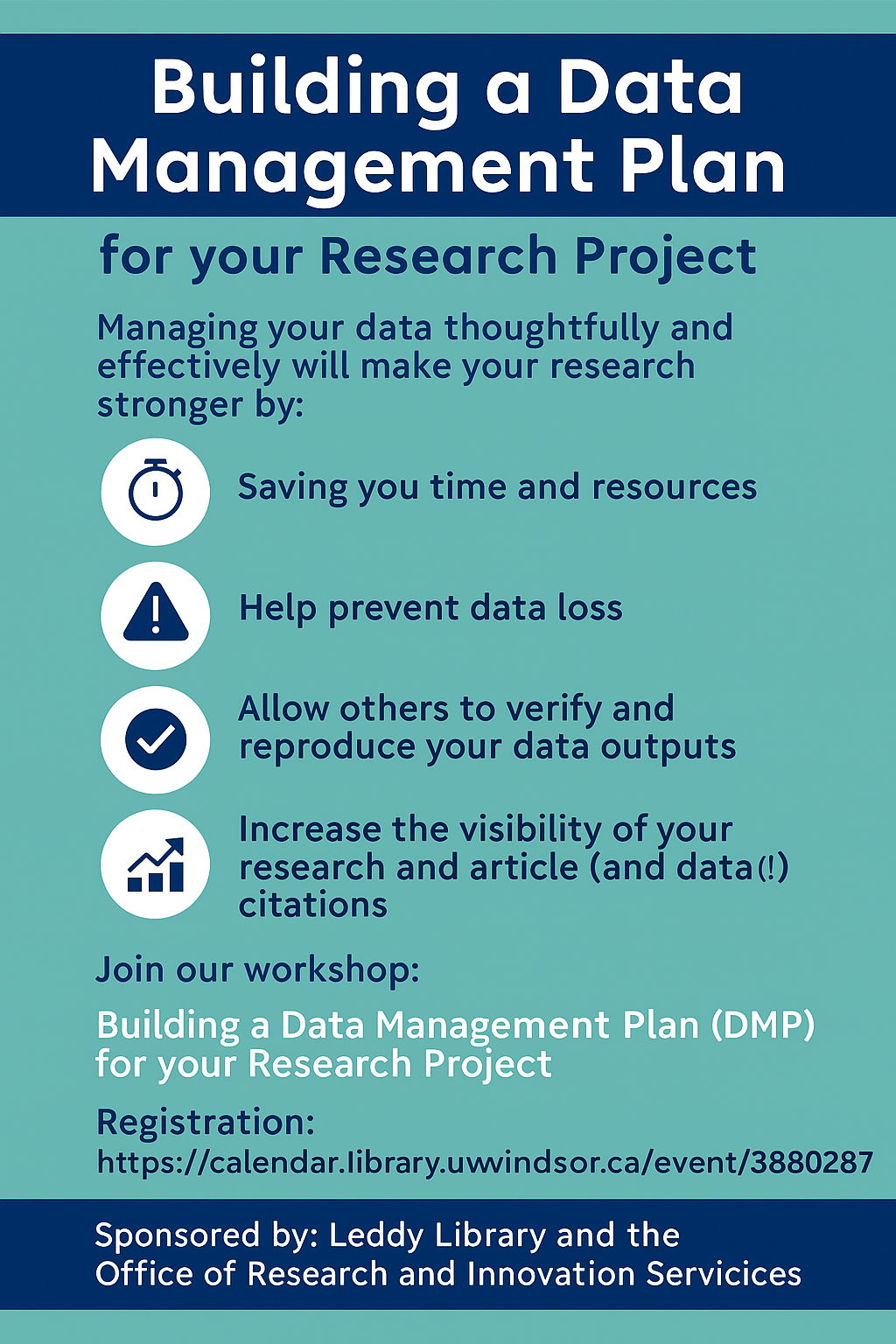 Building a Data Management Plan

for your Research Project

Managing your data thoughtfully and effectively will make your research stronger by:

Saving you time and resources

Help prevent data loss

Allow others to verify and reproduce your data outputs

Increase the visibility of your research and article (and data(!) citations

Join our workshop:

Building a Data Management Plan (DMP) for your Research Project

Registration:
https://calendar.library.uwindsor.ca/event/3880287

Sponsored by: Leddy Library and the Office of Research and Innovation Servicices